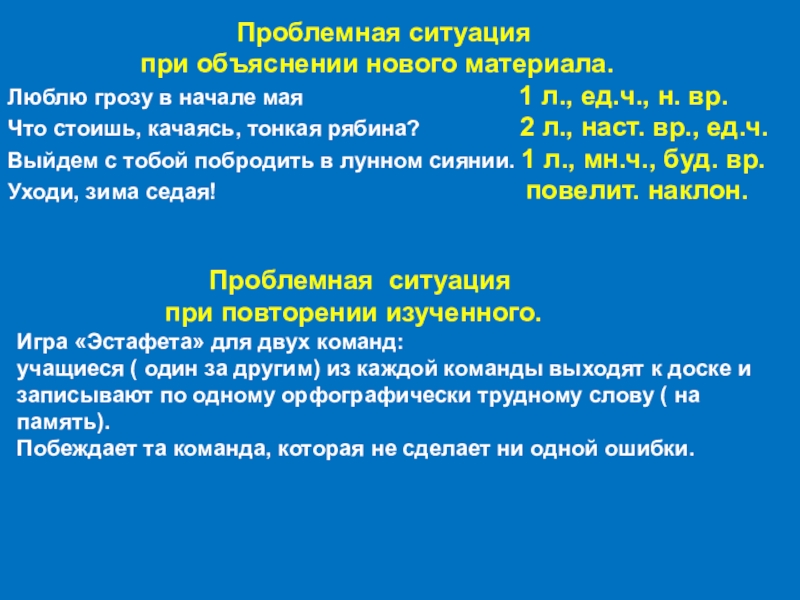 Проблемная ситуация
при объяснении нового материала.

Люблю грозу в начале мая 1 л., ед.ч., н. вр.
Что стоишь, качаясь, тонкая рябина? 2 л., наст. вр., ед.ч.
Выйдем с тобой побродить в лунном сиянии. 1 л., мн.ч., буд. вр.
Уходи, зима седая! повелит. наклон.

Проблемная ситуация
при повторении изученного.

Игра «Эстафета» для двух команд:
учащиеся ( один за другим) из каждой команды выходят к доске и записывают по одному орфографически трудному слову ( на память).
Побеждает та команда, которая не сделает ни одной ошибки.